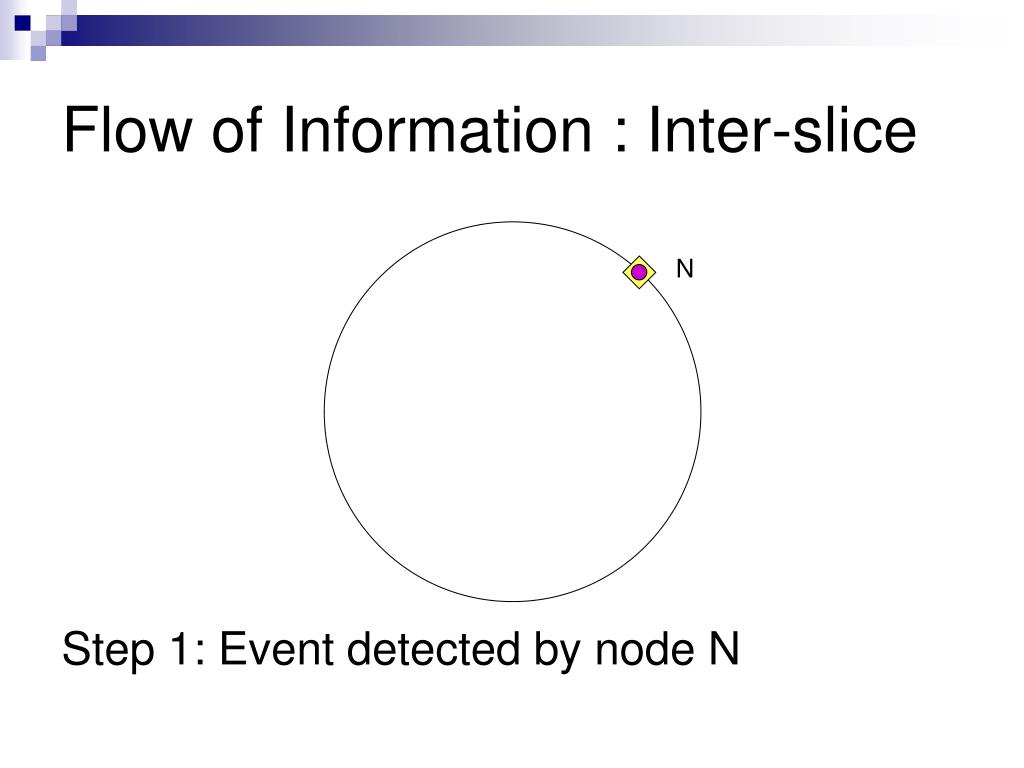 Flow of Information : Inter-slice

N

Step 1: Event detected by node N